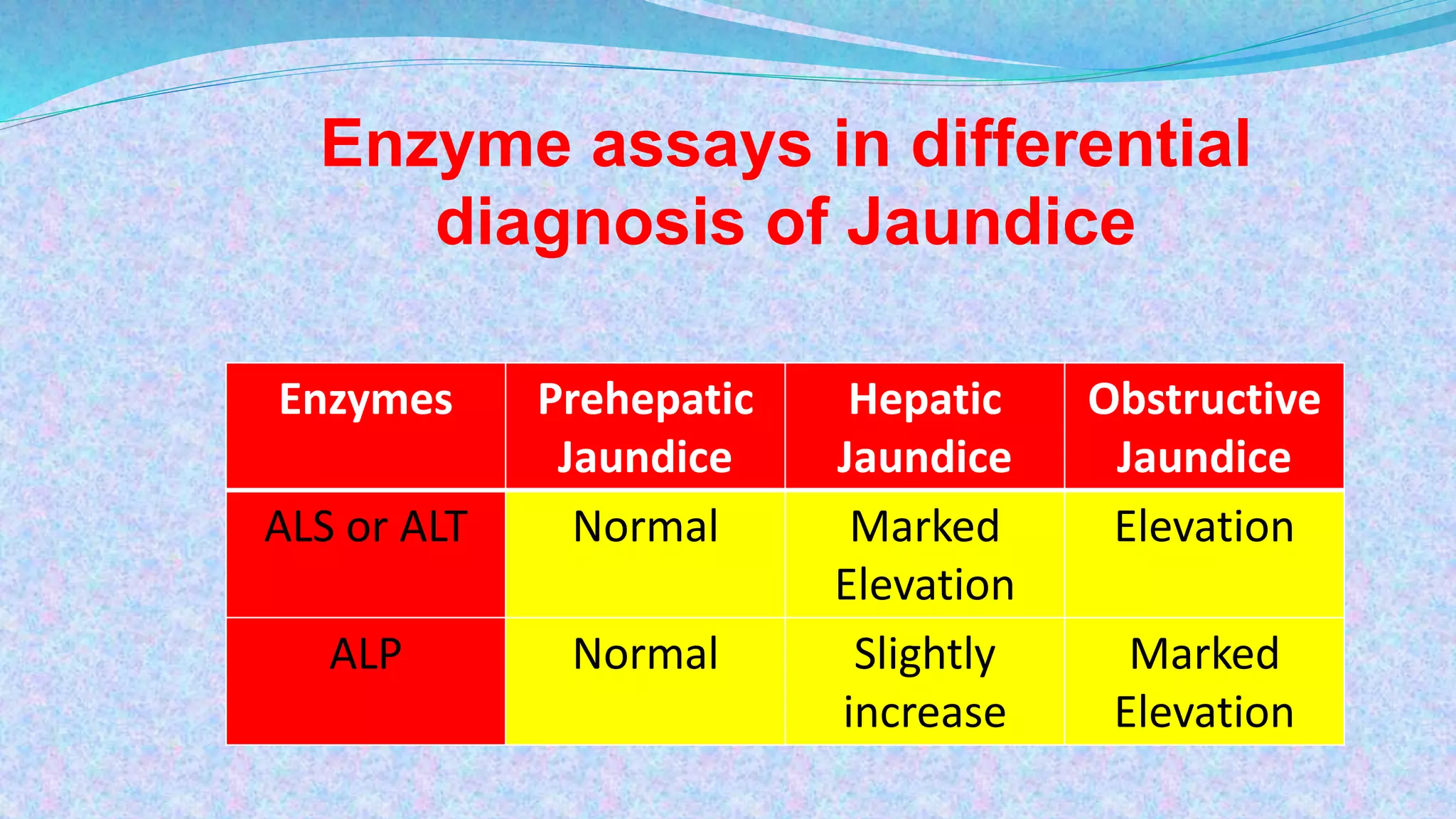 Enzyme assays in differential diagnosis of Jaundice

| Enzymes | Prehepatic Jaundice | Hepatic Jaundice | Obstructive Jaundice |
|---|---|---|---|
| ALS or ALT | Normal | Marked Elevation | Elevation |
| ALP | Normal | Slightly increase | Marked Elevation |